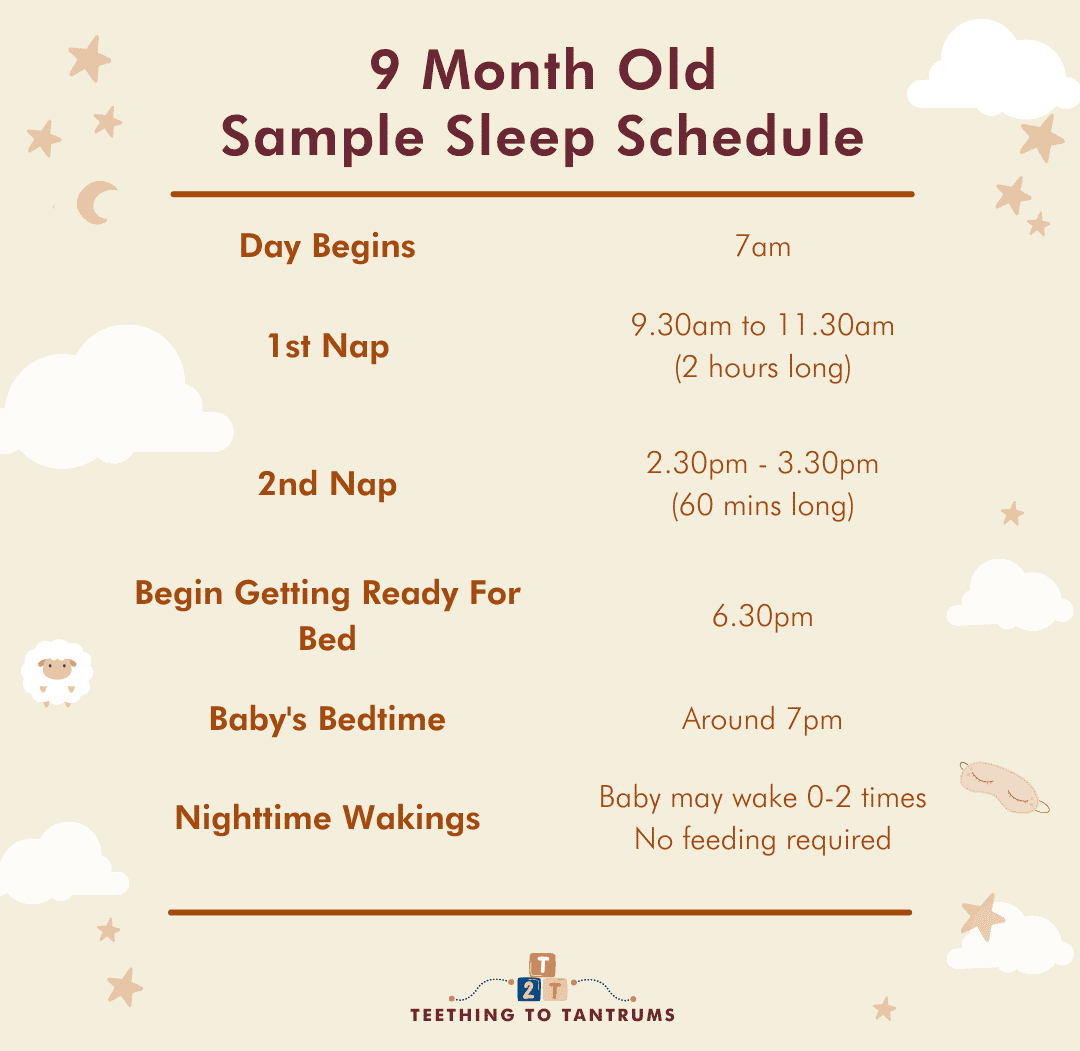 9 Month Old
Sample Sleep Schedule

| | |
|---|---|
| Day Begins | 7am |
| 1st Nap | 9.30am to 11.30am (2 hours long) |
| 2nd Nap | 2.30pm - 3.30pm (60 mins long) |
| Begin Getting Ready For Bed | 6.30pm |
| Baby's Bedtime | Around 7pm |
| Nighttime Wakings | Baby may wake 0-2 times No feeding required |

T 2 T
TEETHING TO TANTRUMS